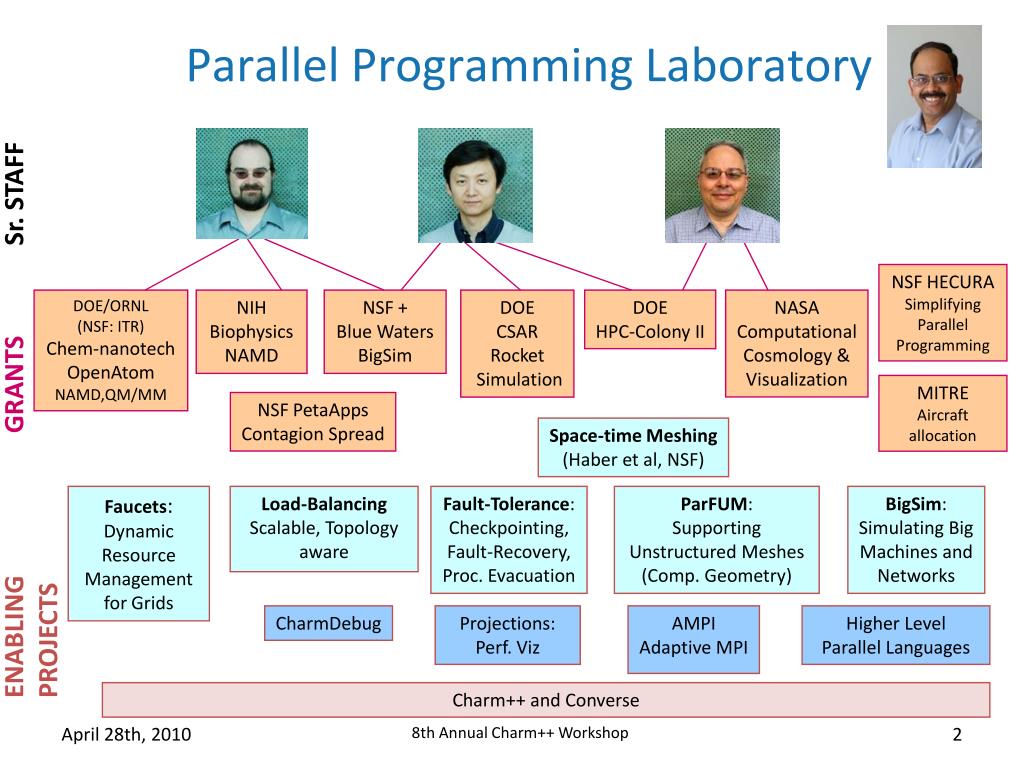 Parallel Programming Laboratory

Sr. STAFF

GRANTS

DOE/ORNL
(NSF: ITR)
Chem-nanotech
OpenAtom
NAMD,QM/MM

NIH
Biophysics
NAMD

NSF +
Blue Waters
BigSim

DOE
CSAR
Rocket
Simulation

DOE
HPC-Colony II

NASA
Computational
Cosmology &
Visualization

NSF HECURA
Simplifying
Parallel
Programming

MITRE
Aircraft
allocation

NSF PetaApps
Contagion Spread

Space-time Meshing
(Haber et al, NSF)

ENABLING PROJECTS

Faucets:
Dynamic
Resource
Management
for Grids

Load-Balancing
Scalable, Topology
aware

Fault-Tolerance:
Checkpointing,
Fault-Recovery,
Proc. Evacuation

ParFUM:
Supporting
Unstructured Meshes
(Comp. Geometry)

BigSim:
Simulating Big
Machines and
Networks

CharmDebug

Projections:
Perf. Viz

AMPI
Adaptive MPI

Higher Level
Parallel Languages

Charm++ and Converse

April 28th, 2010

8th Annual Charm++ Workshop

2